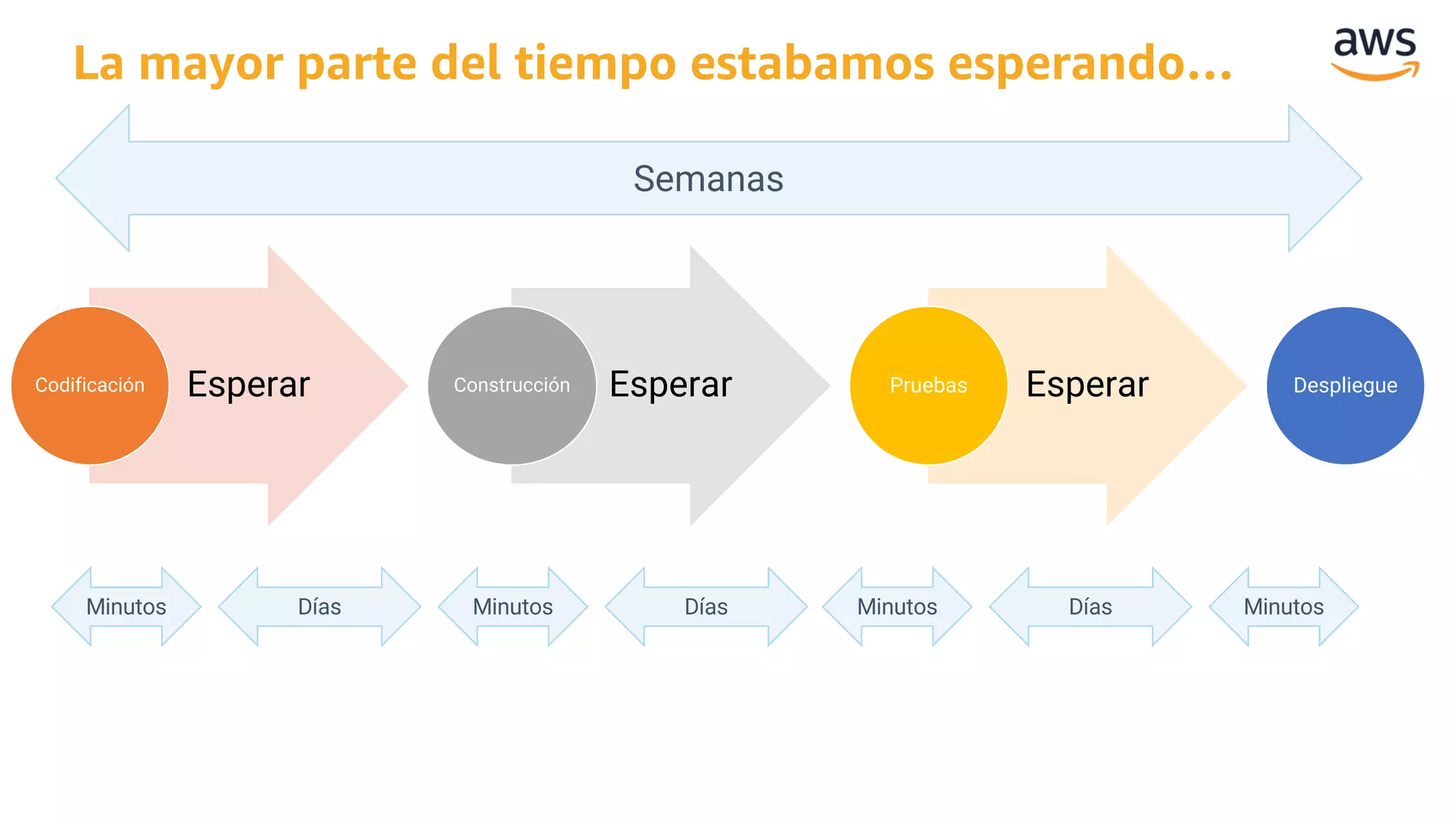 La mayor parte del tiempo estabamos esperando...

aws

Semanas

Codificación Esperar Construcción Esperar Pruebas Esperar Despliegue

Minutos Días Minutos Días Minutos Días Minutos